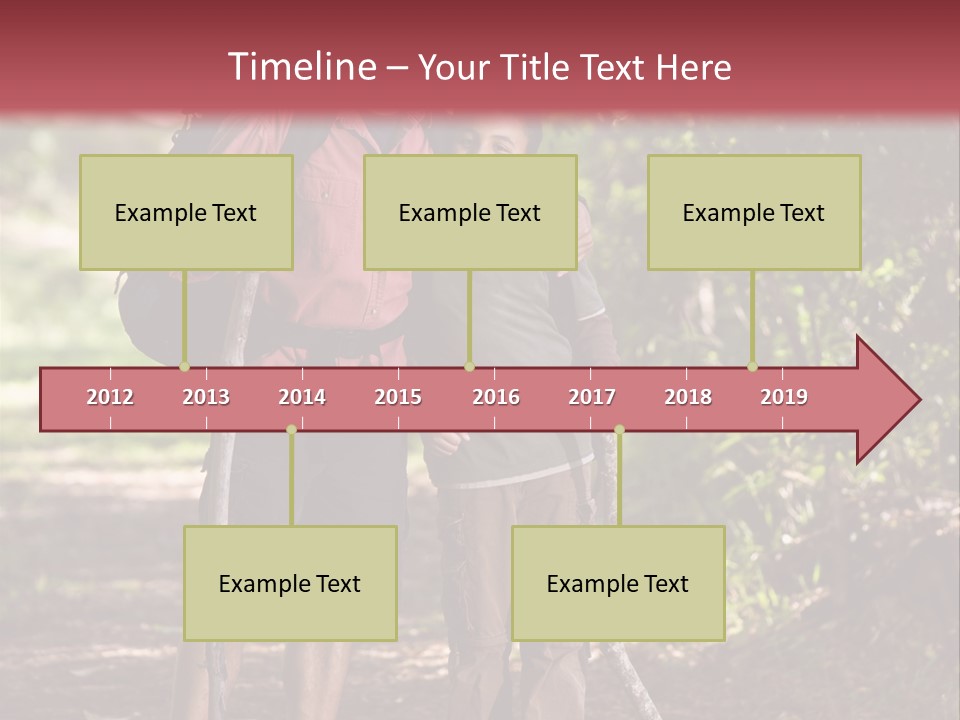 Timeline – Your Title Text Here

Example Text

Example Text

Example Text

2012 2013 2014 2015 2016 2017 2018 2019

Example Text

Example Text